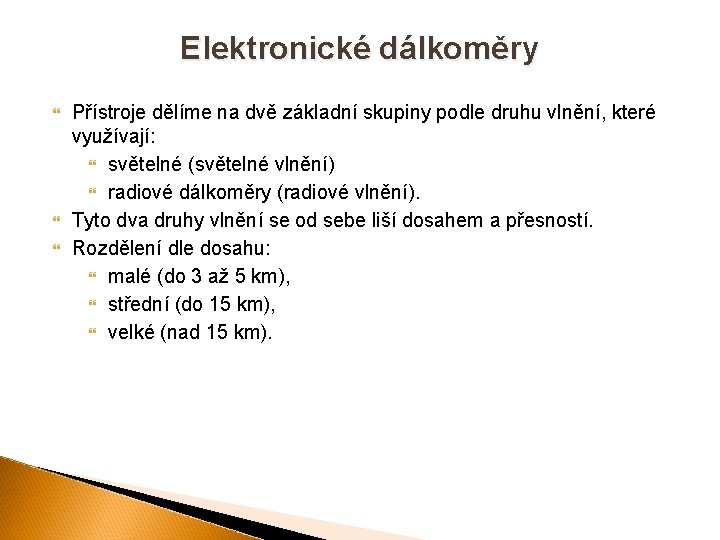 Elektronické dálkoměry

Přístroje dělíme na dvě základní skupiny podle druhu vlnění, které využívají:

světelné (světelné vlnění)

radiové dálkoměry (radiové vlnění).

Tyto dva druhy vlnění se od sebe liší dosahem a přesností.

Rozdělení dle dosahu:

malé (do 3 až 5 km),

střední (do 15 km),

velké (nad 15 km).